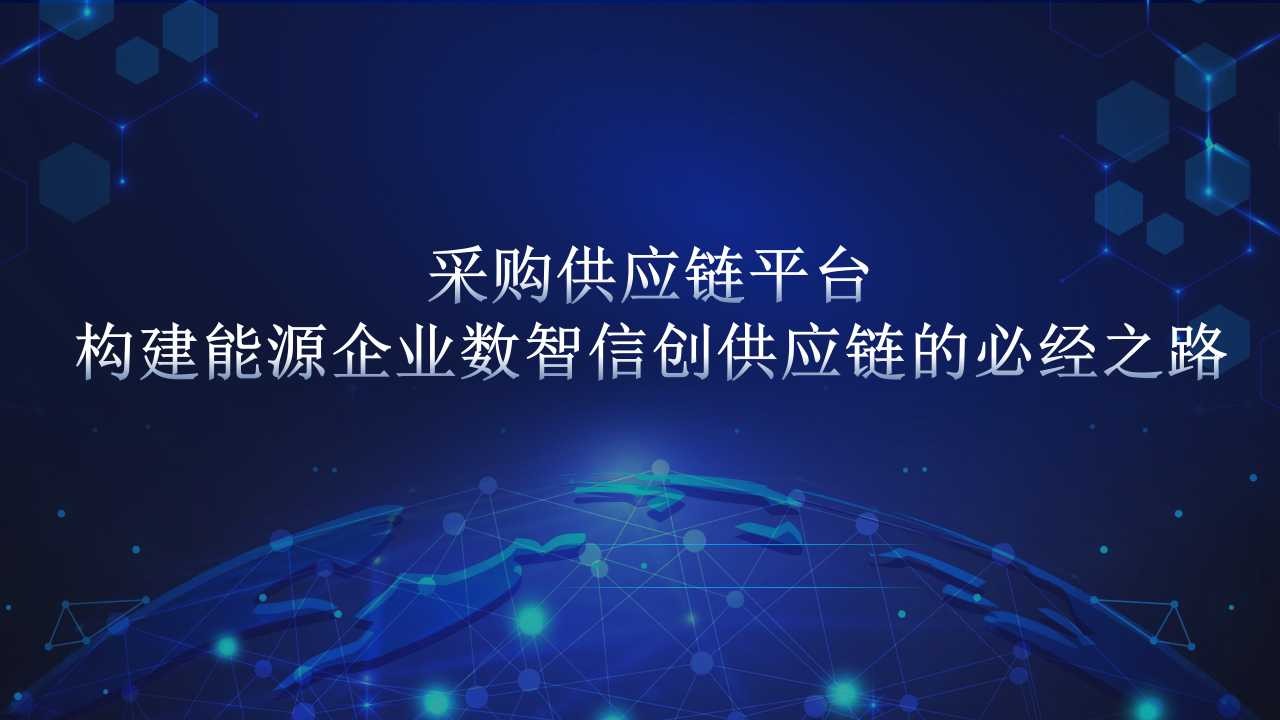 采购供应链平台
构建能源企业数智信创供应链的必经之路